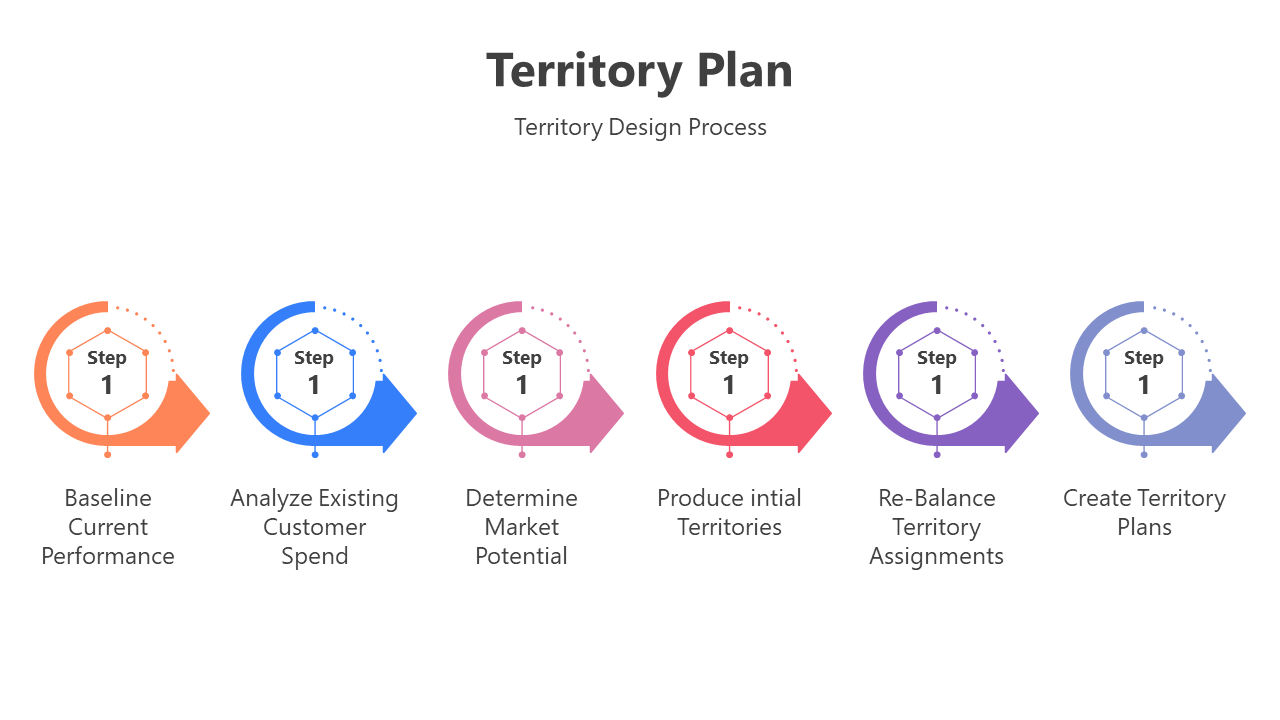 Territory Plan

Territory Design Process

Step 1

Baseline Current Performance

Step 1

Analyze Existing Customer Spend

Step 1

Determine Market Potential

Step 1

Produce intial Territories

Step 1

Re-Balance Territory Assignments

Step 1

Create Territory Plans